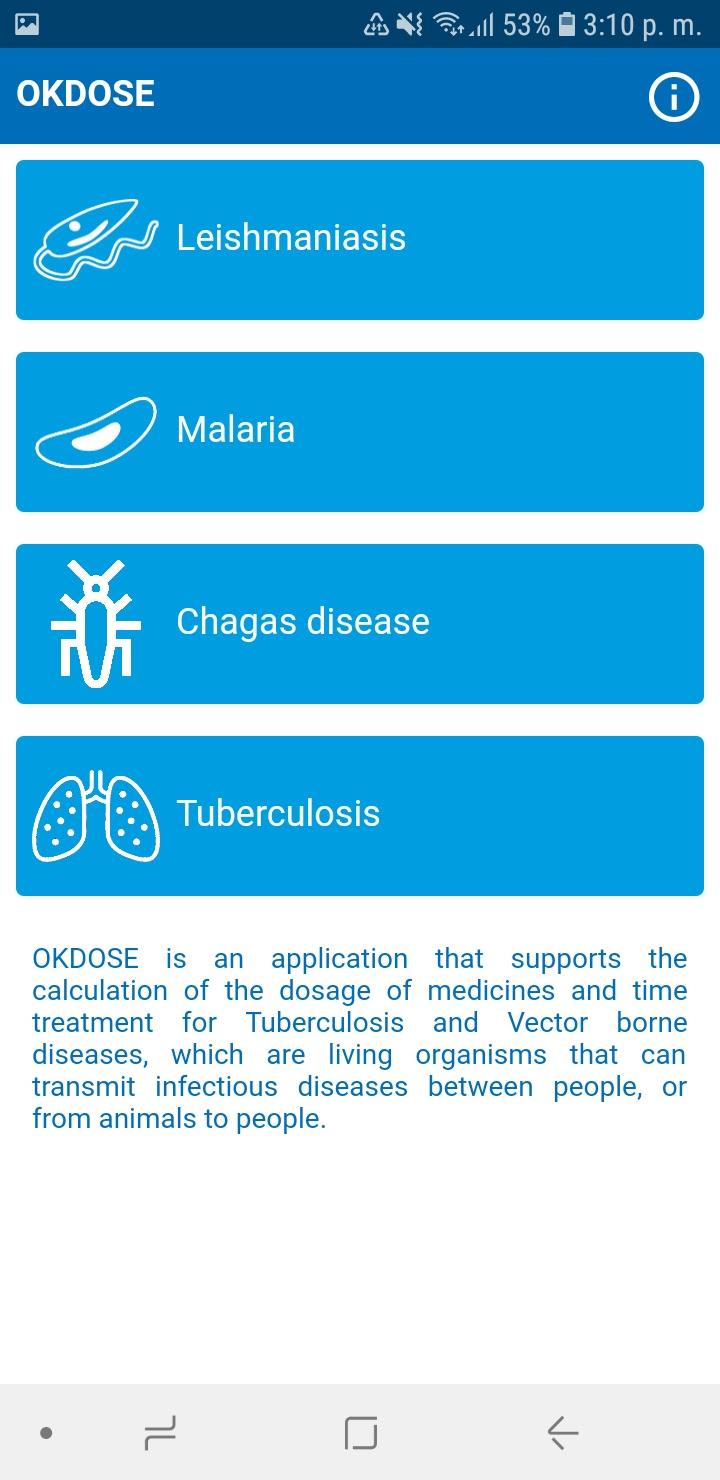 53% 3:10 p. m.

OKDOSE

Leishmaniasis

Malaria

Chagas disease

Tuberculosis

OKDOSE is an application that supports the calculation of the dosage of medicines and time treatment for Tuberculosis and Vector borne diseases, which are living organisms that can transmit infectious diseases between people, or from animals to people.